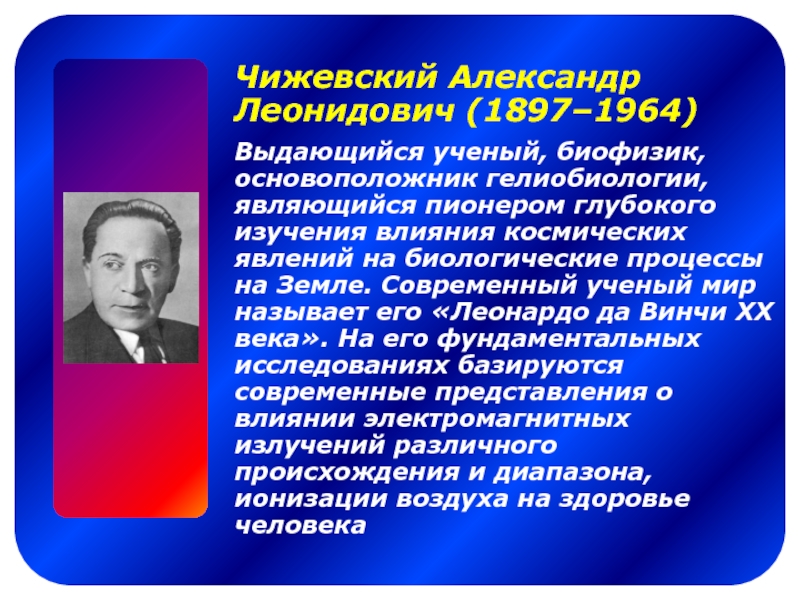 Чижевский Александр Леонидович (1897–1964)

Выдающийся ученый, биофизик, основоположник гелиобиологии, являющийся пионером глубокого изучения влияния космических явлений на биологические процессы на Земле. Современный ученый мир называет его «Леонардо да Винчи XX века». На его фундаментальных исследованиях базируются современные представления о влиянии электромагнитных излучений различного происхождения и диапазона, ионизации воздуха на здоровье человека